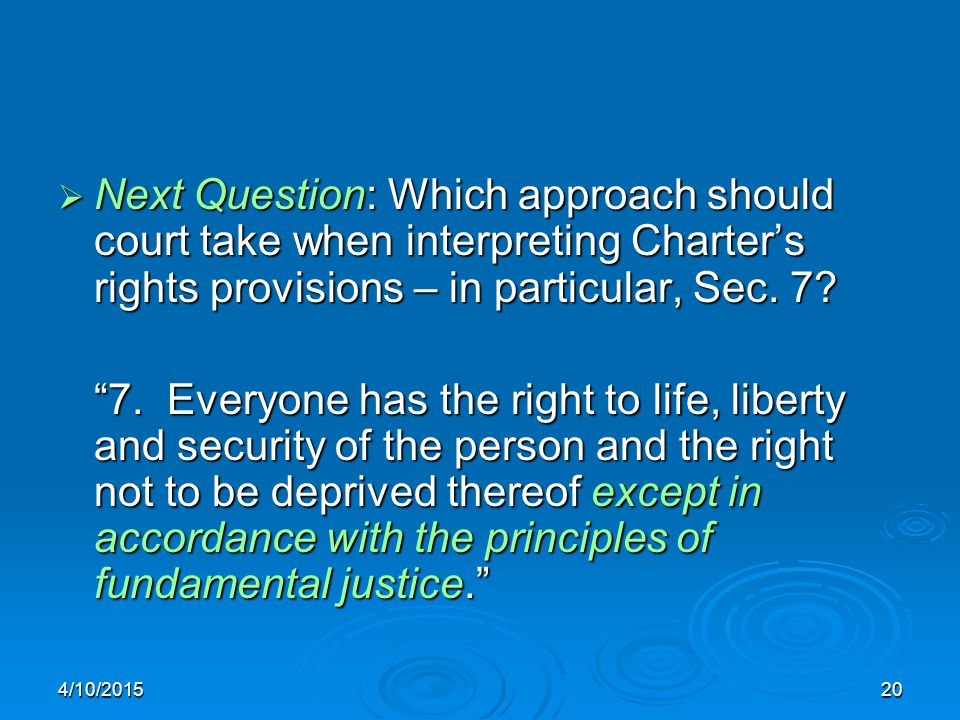 ➢ Next Question: Which approach should court take when interpreting Charter’s rights provisions – in particular, Sec. 7?

“7. Everyone has the right to life, liberty and security of the person and the right not to be deprived thereof except in accordance with the principles of fundamental justice.”

4/10/2015

20